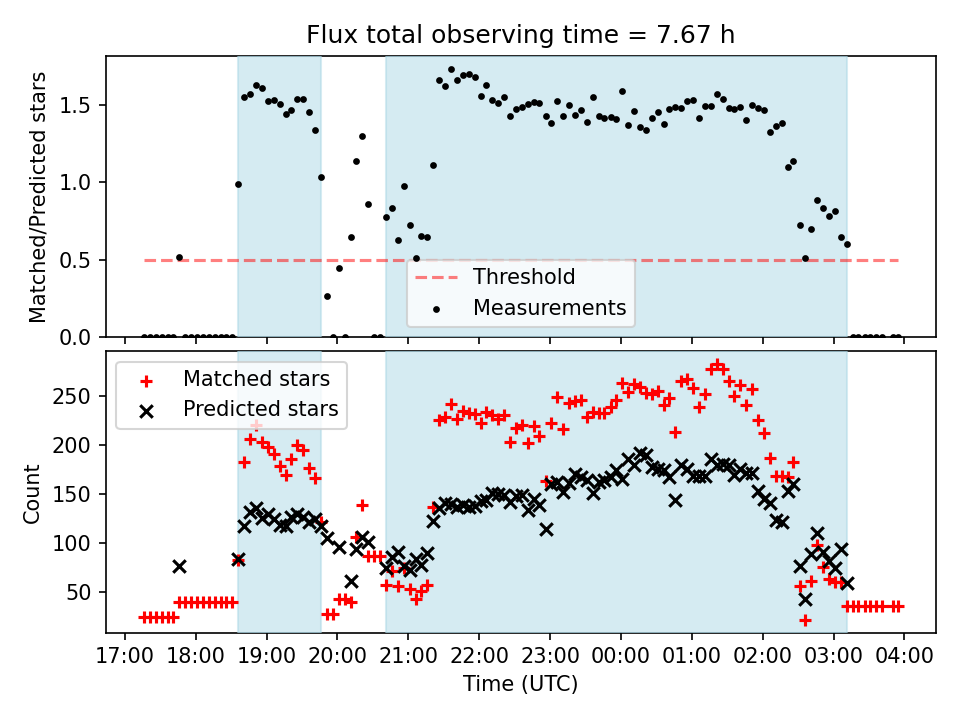 Flux total observing time = 7.67 h

Matched/Predicted stars

1.5
1.0
0.5
0.0

Threshold
Measurements

Matched stars
Predicted stars

Count

250
200
150
100
50

17:00 18:00 19:00 20:00 21:00 22:00 23:00 00:00 01:00 02:00 03:00 04:00

Time (UTC)